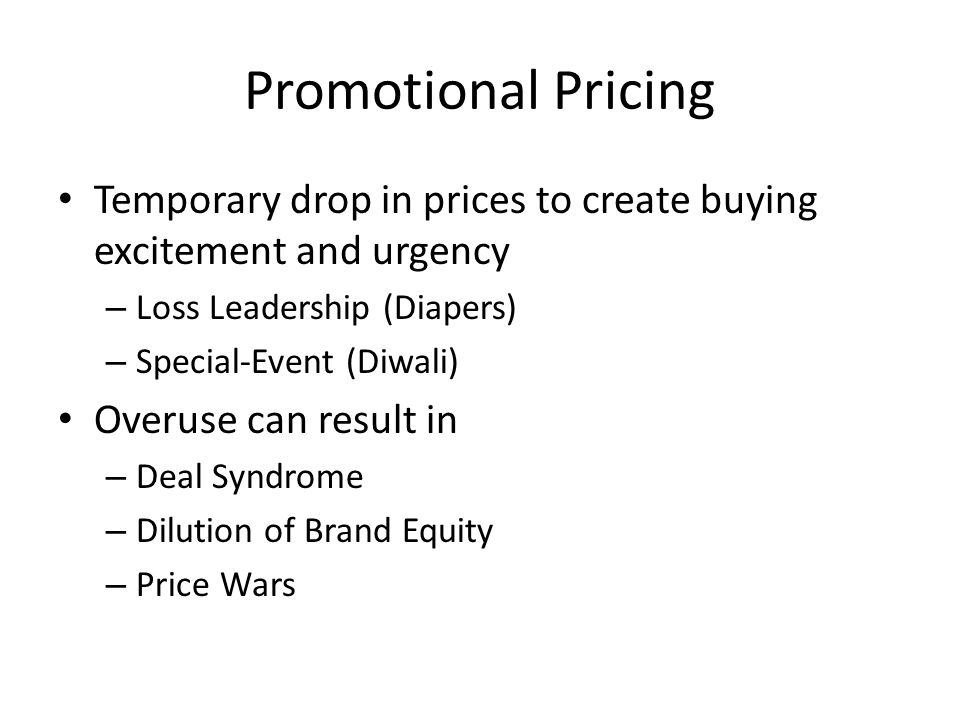 Promotional Pricing

• Temporary drop in prices to create buying excitement and urgency
– Loss Leadership (Diapers)
– Special-Event (Diwali)
• Overuse can result in
– Deal Syndrome
– Dilution of Brand Equity
– Price Wars